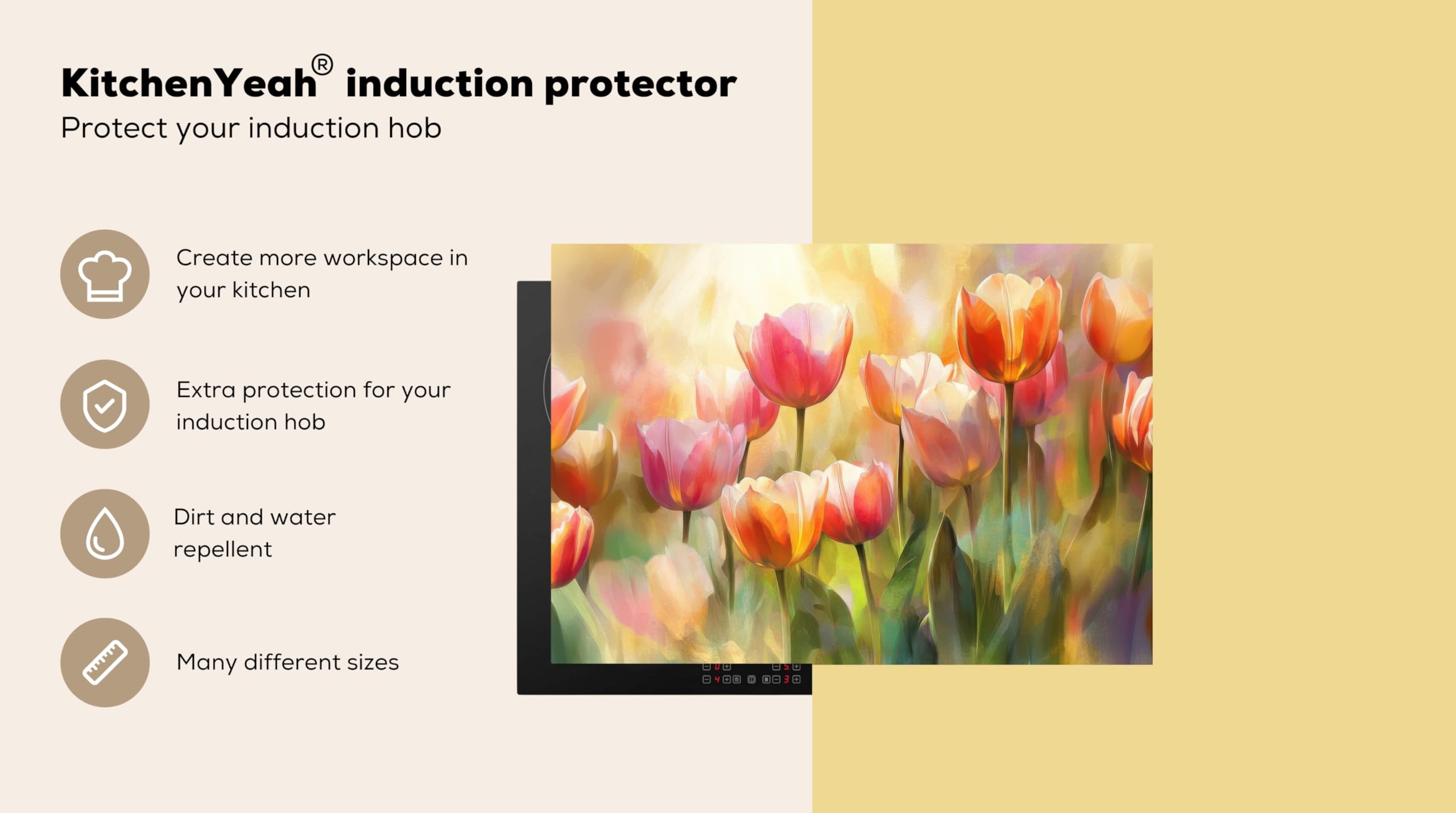 KitchenYeah® induction protector
Protect your induction hob

Create more workspace in your kitchen

Extra protection for your induction hob

Dirt and water repellent

Many different sizes